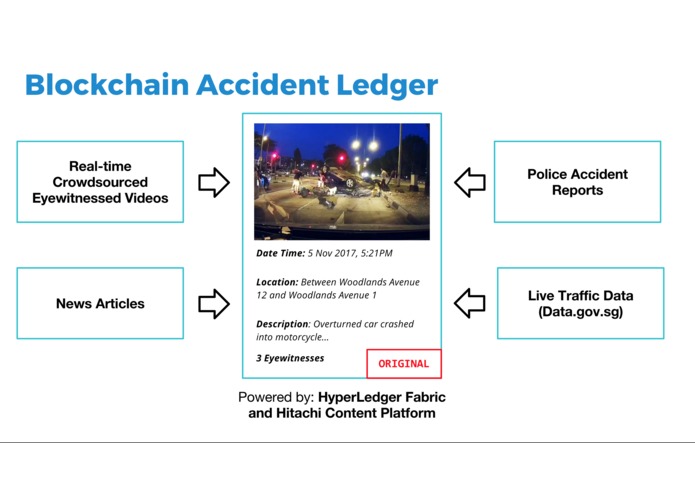 Blockchain Accident Ledger

Real-time Crowdsourced Eyewitnessed Videos

News Articles

Date Time: 5 Nov 2017, 5:21PM

Location: Between Woodlands Avenue 12 and Woodlands Avenue 1

Description: Overturned car crashed into motorcycle...

3 Eyewitnesses

ORIGINAL

Police Accident Reports

Live Traffic Data (Data.gov.sg)

Powered by: HyperLedger Fabric and Hitachi Content Platform